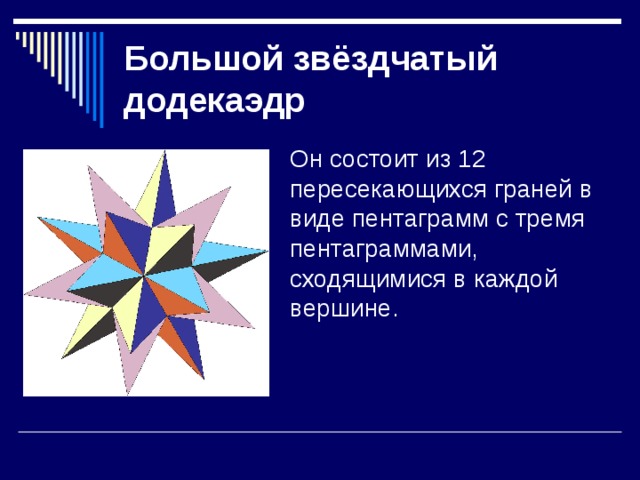 Большой звёздчатый додекаэдр

Он состоит из 12 пересекающихся граней в виде пентаграмм с тремя пентаграммами, сходящимися в каждой вершине.